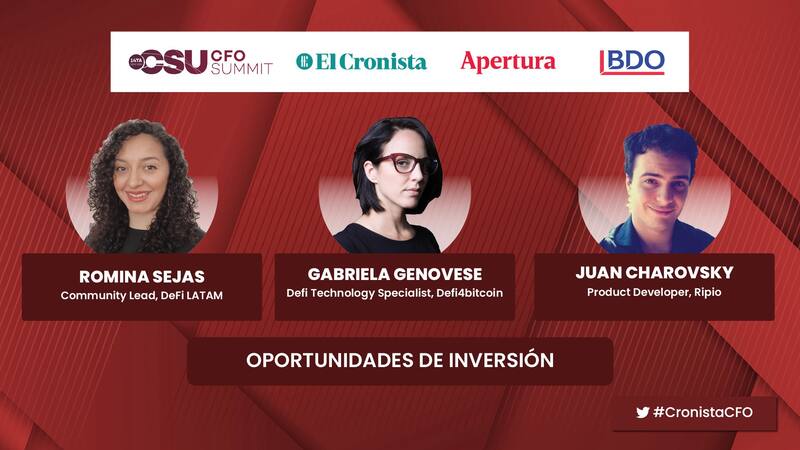 CSU CFO SUMMIT El Cronista Apertura BDO

ROMINA SEJAS
Community Lead, DeFi LATAM

GABRIELA GENOVESE
Defi Technology Specialist, Defi4bitcoin

JUAN CHAROVSKY
Product Developer, Ripio

OPORTUNIDADES DE INVERSIÓN

#CronistaCFO